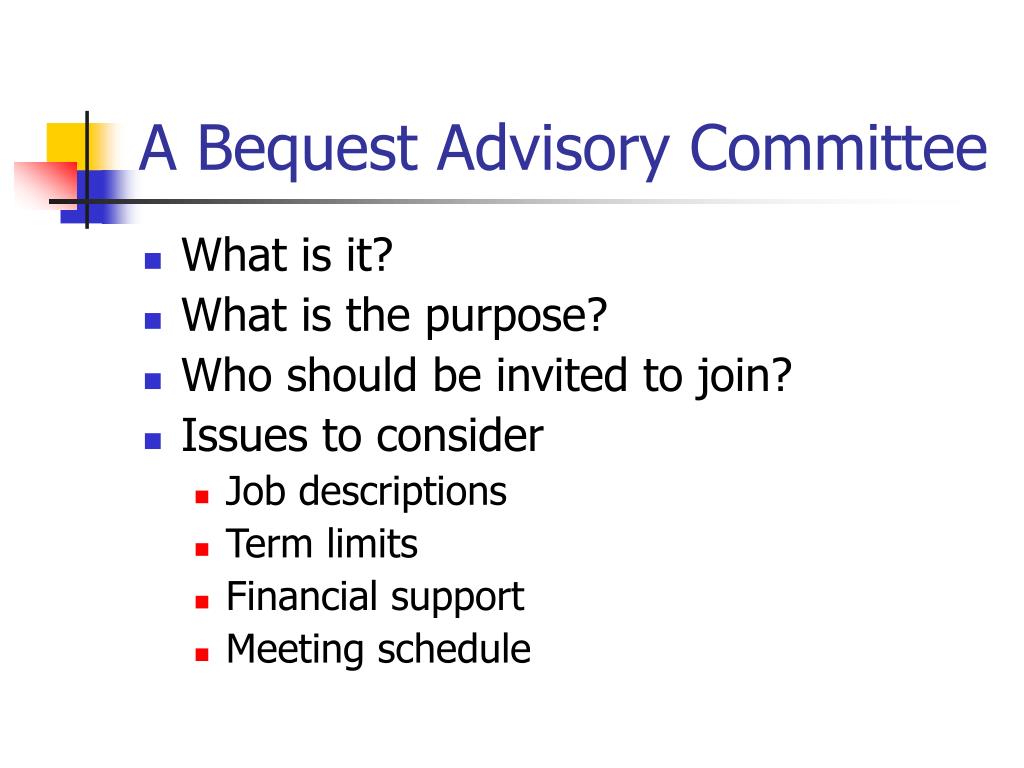 A Bequest Advisory Committee

- What is it?
- What is the purpose?
- Who should be invited to join?
- Issues to consider
  - Job descriptions
  - Term limits
  - Financial support
  - Meeting schedule